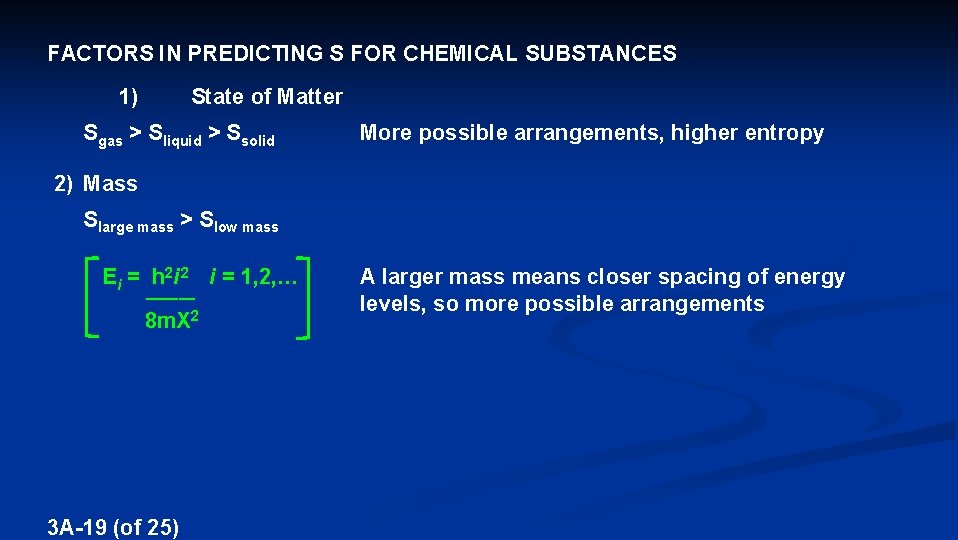 FACTORS IN PREDICTING S FOR CHEMICAL SUBSTANCES

1) State of Matter

$S_{gas} > S_{liquid} > S_{solid}$

More possible arrangements, higher entropy

2) Mass

$S_{large\ mass} > S_{low\ mass}$

$E_i = \frac{h^2 i^2}{8mX^2}$ $i = 1,2,\ldots$

A larger mass means closer spacing of energy levels, so more possible arrangements

3A-19 (of 25)